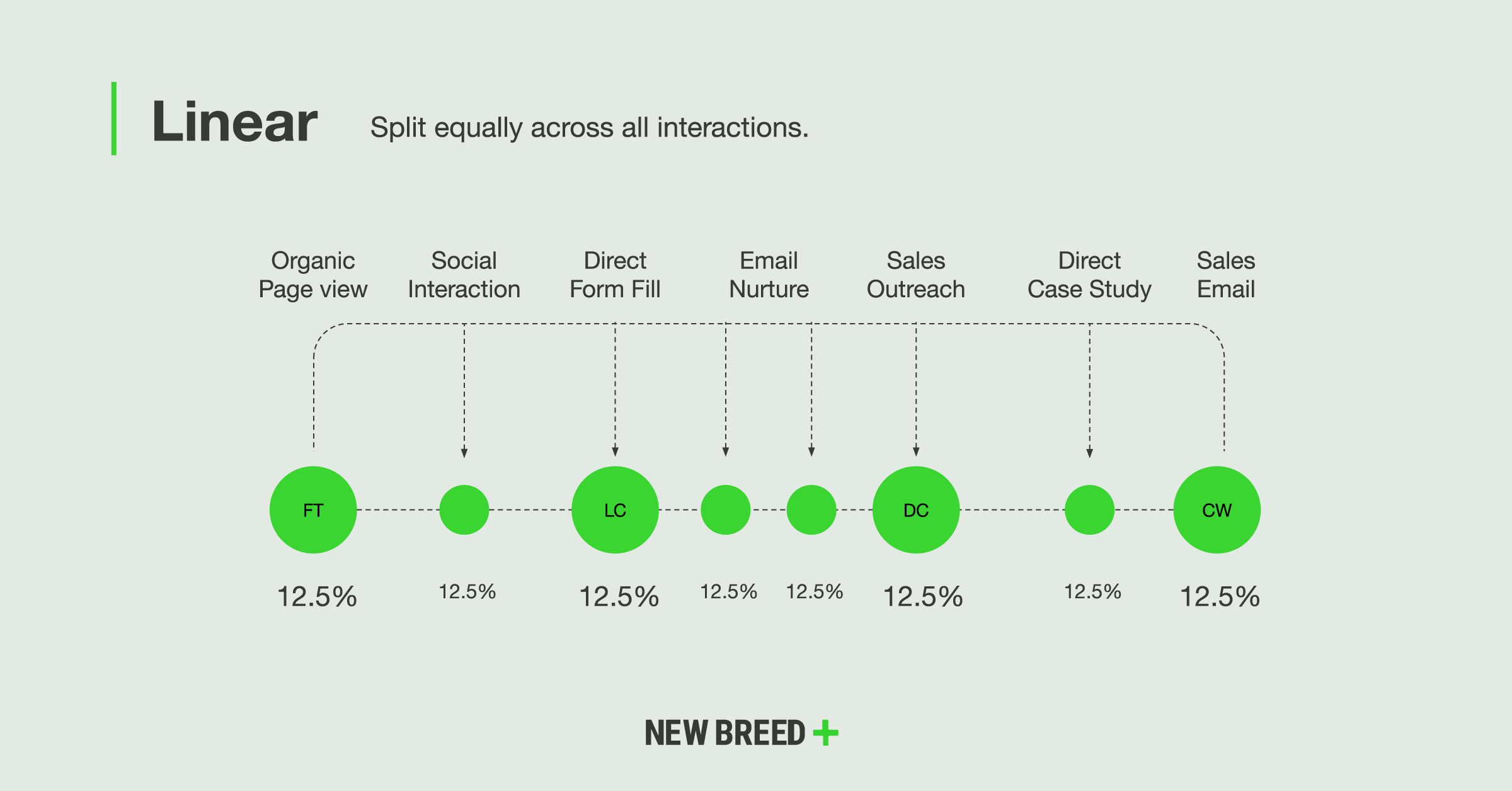 Linear

Split equally across all interactions.

Organic Page view

Social Interaction

Direct Form Fill

Email Nurture

Sales Outreach

Direct Case Study

Sales Email

FT

LC

DC

CW

12.5%

12.5%

12.5%

12.5%

12.5%

12.5%

12.5%

12.5%

NEW BREED +